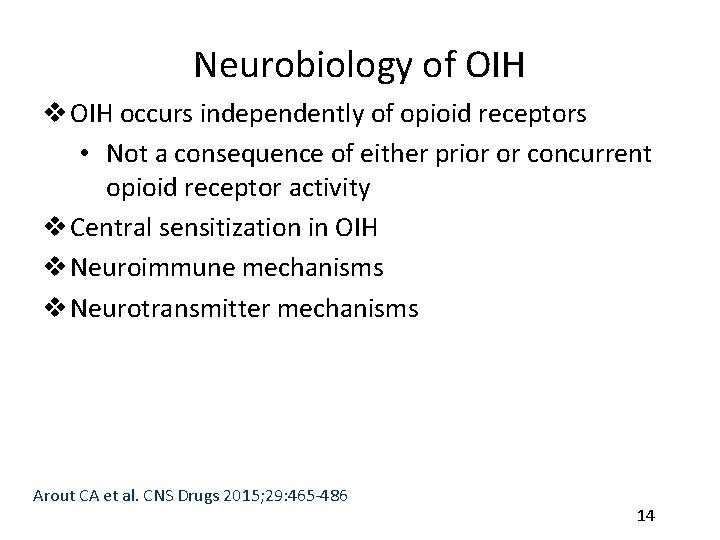 Neurobiology of OIH

❖ OIH occurs independently of opioid receptors

• Not a consequence of either prior or concurrent opioid receptor activity

❖ Central sensitization in OIH

❖ Neuroimmune mechanisms

❖ Neurotransmitter mechanisms

Arout CA et al. CNS Drugs 2015;29:465-486

14